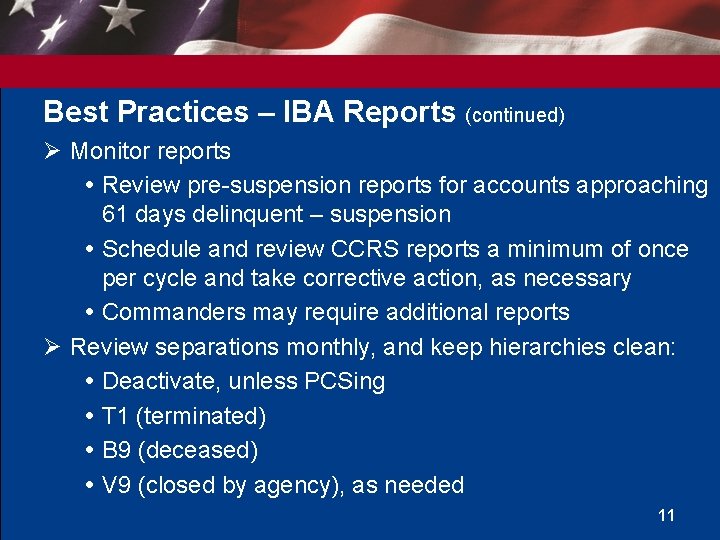 Best Practices – IBA Reports (continued)

➢ Monitor reports

• Review pre-suspension reports for accounts approaching 61 days delinquent – suspension

• Schedule and review CCRS reports a minimum of once per cycle and take corrective action, as necessary

• Commanders may require additional reports

➢ Review separations monthly, and keep hierarchies clean:

• Deactivate, unless PCSing

• T1 (terminated)

• B9 (deceased)

• V9 (closed by agency), as needed

11